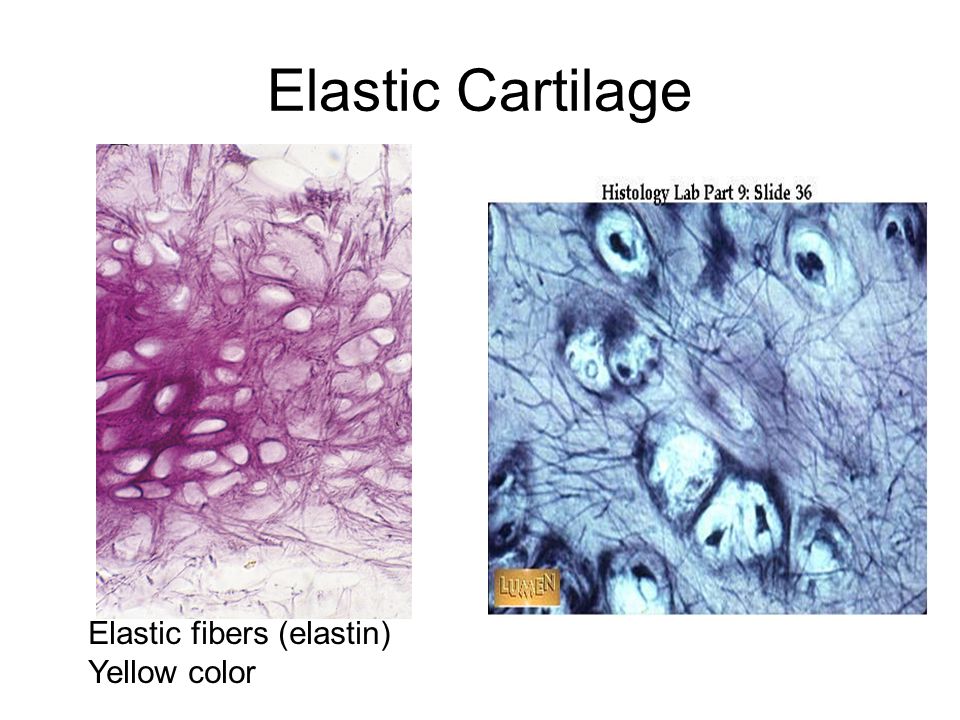 Elastic Cartilage

Histology Lab Part 9: Slide 36

LUMEN

Elastic fibers (elastin)
Yellow color